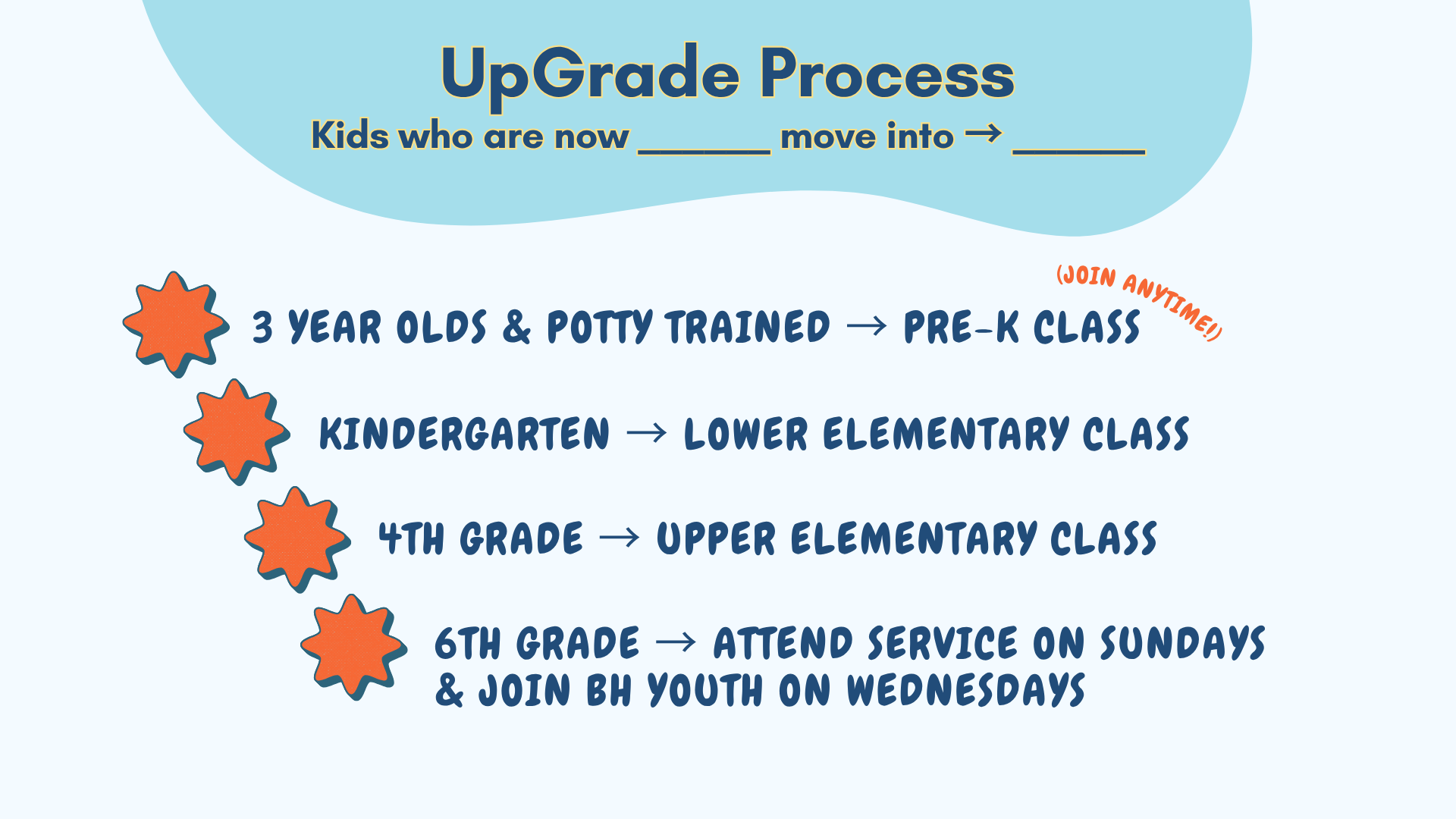 UpGrade Process

Kids who are now ______ move into → ______

3 YEAR OLDS & POTTY TRAINED → PRE-K CLASS (JOIN ANYTIME!)

KINDERGARTEN → LOWER ELEMENTARY CLASS

4TH GRADE → UPPER ELEMENTARY CLASS

6TH GRADE → ATTEND SERVICE ON SUNDAYS & JOIN BH YOUTH ON WEDNESDAYS